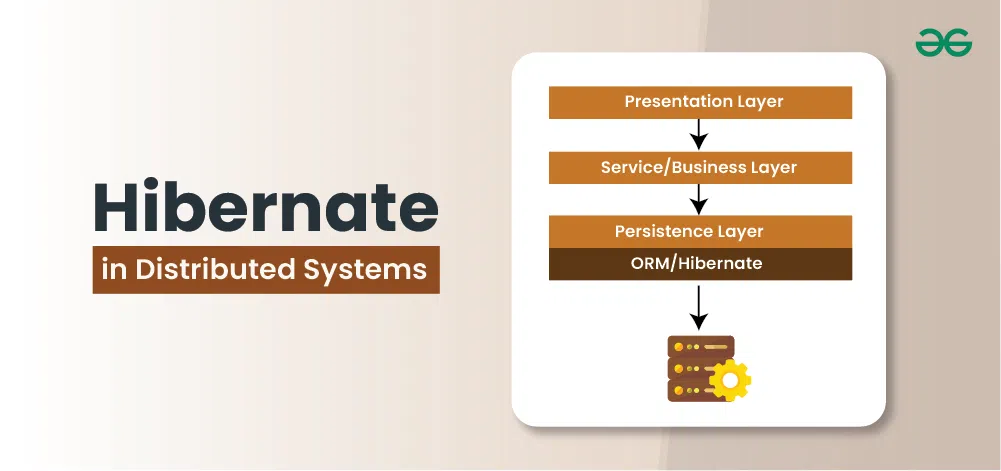 Hibernate
in Distributed Systems

Presentation Layer
Service/Business Layer
Persistence Layer
ORM/Hibernate